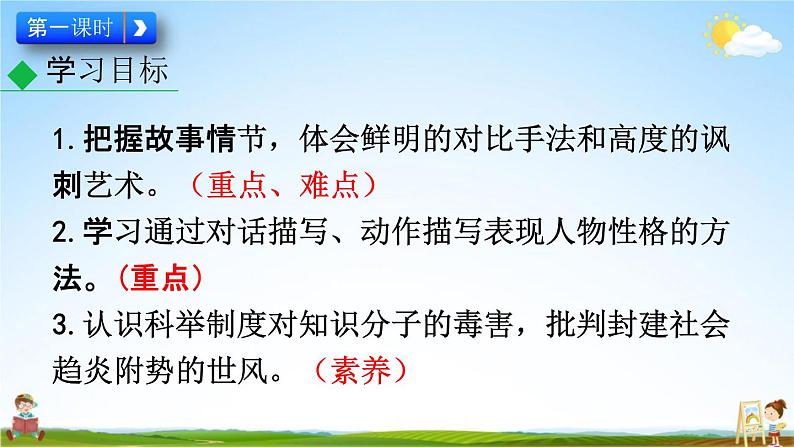 第一课时

学习目标

1. 把握故事情节，体会鲜明的对比手法和高度的讽刺艺术。（重点、难点）
2. 学习通过对话描写、动作描写表现人物性格的方法。（重点）
3. 认识科举制度对知识分子的毒害，批判封建社会趋炎附势的世风。（素养）